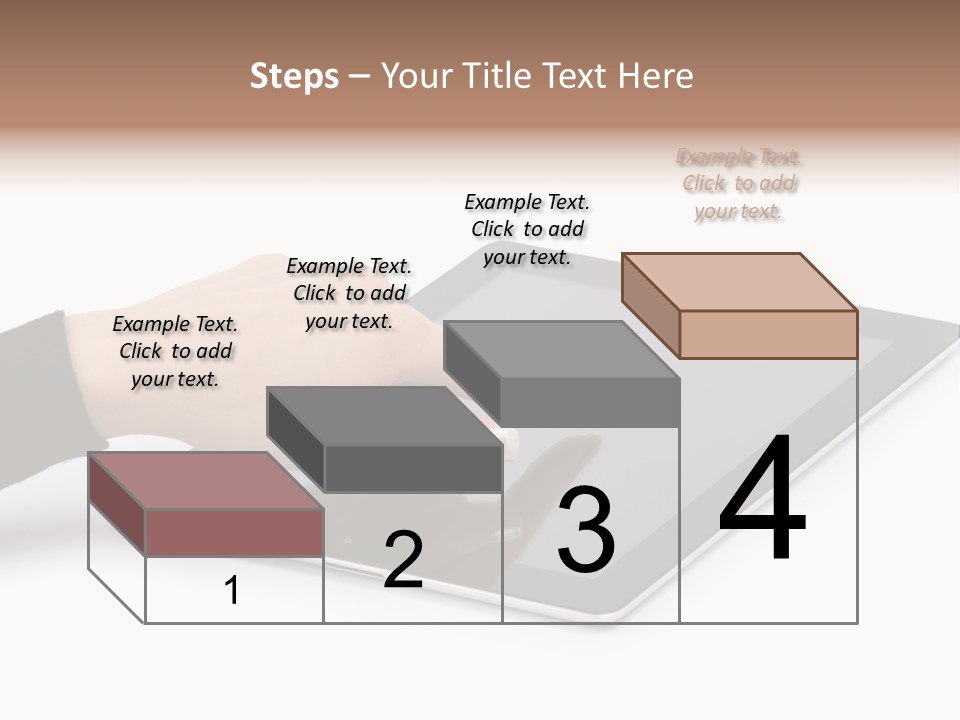 Steps – Your Title Text Here

Example Text. Click to add your text.

Example Text. Click to add your text.

Example Text. Click to add your text.

Example Text. Click to add your text.

1

2

3

4